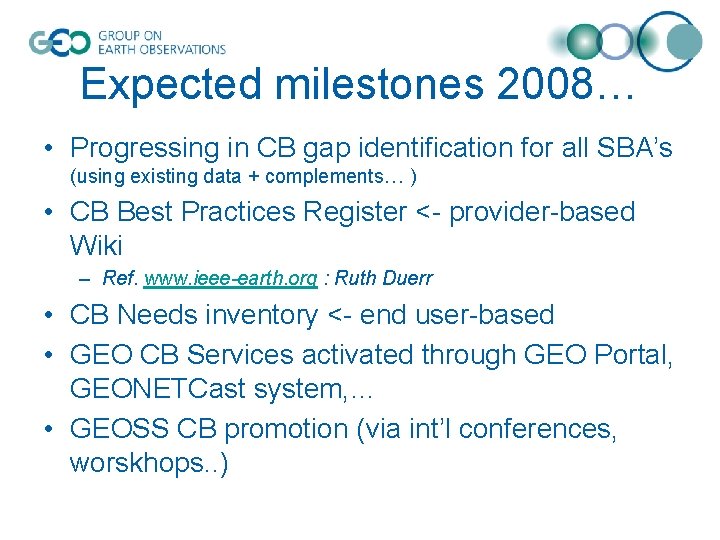 GEO GROUP ON EARTH OBSERVATIONS

Expected milestones 2008…

• Progressing in CB gap identification for all SBA's (using existing data + complements… )

• CB Best Practices Register <- provider-based Wiki

– Ref. www.ieee-earth.org : Ruth Duerr

• CB Needs inventory <- end user-based

• GEO CB Services activated through GEO Portal, GEONETCast system,…

• GEOSS CB promotion (via int'l conferences, worskhops..)